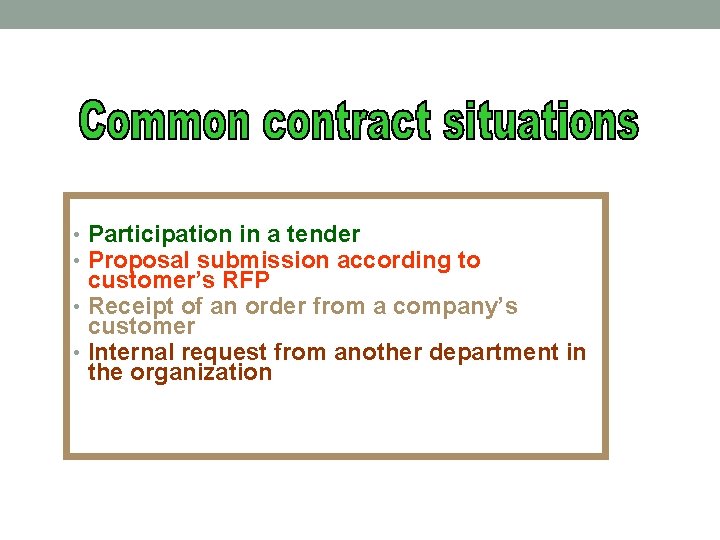 Common contract situations

• Participation in a tender
• Proposal submission according to customer's RFP
• Receipt of an order from a company's customer
• Internal request from another department in the organization